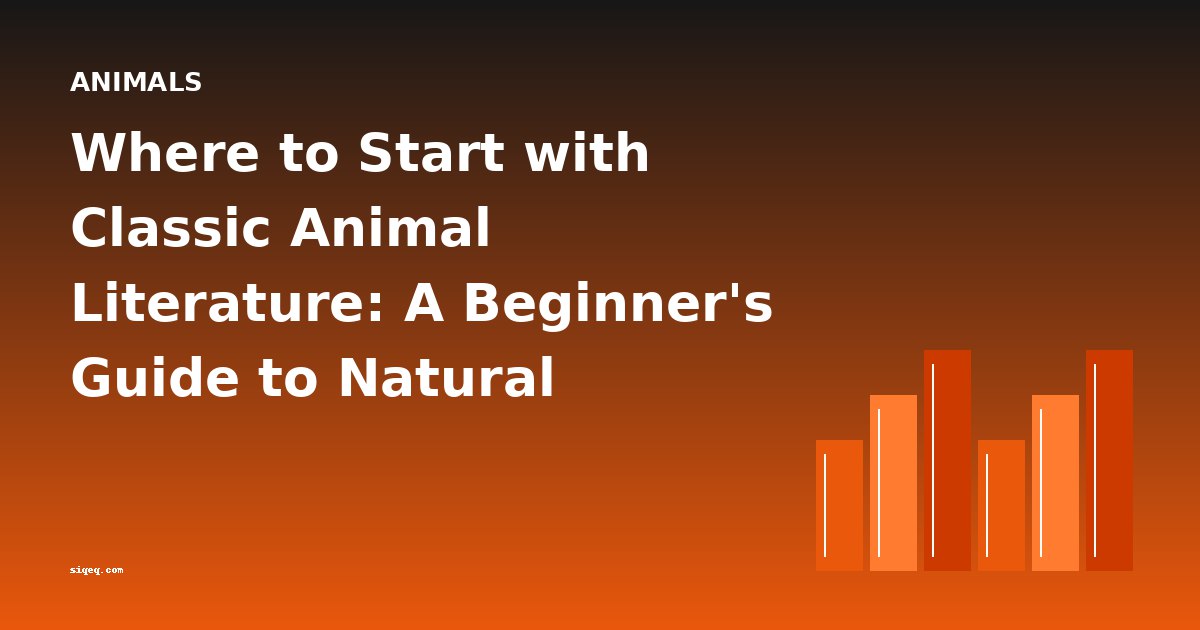 ANIMALS

Where to Start with Classic Animal Literature: A Beginner's Guide to Natural

siqeq.com